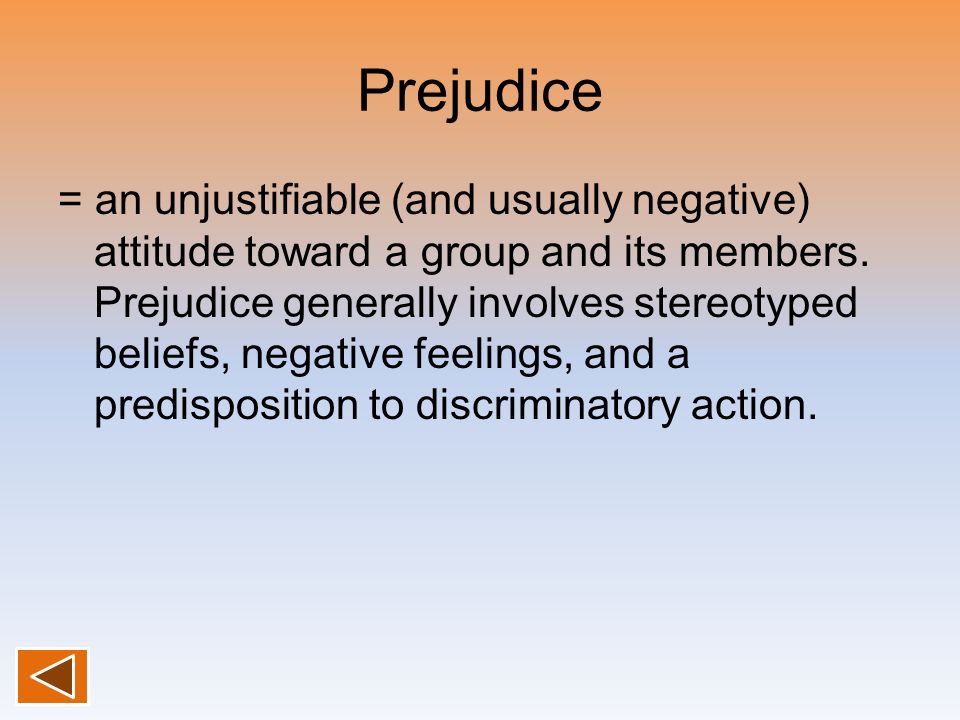 Prejudice

= an unjustifiable (and usually negative) attitude toward a group and its members. Prejudice generally involves stereotyped beliefs, negative feelings, and a predisposition to discriminatory action.